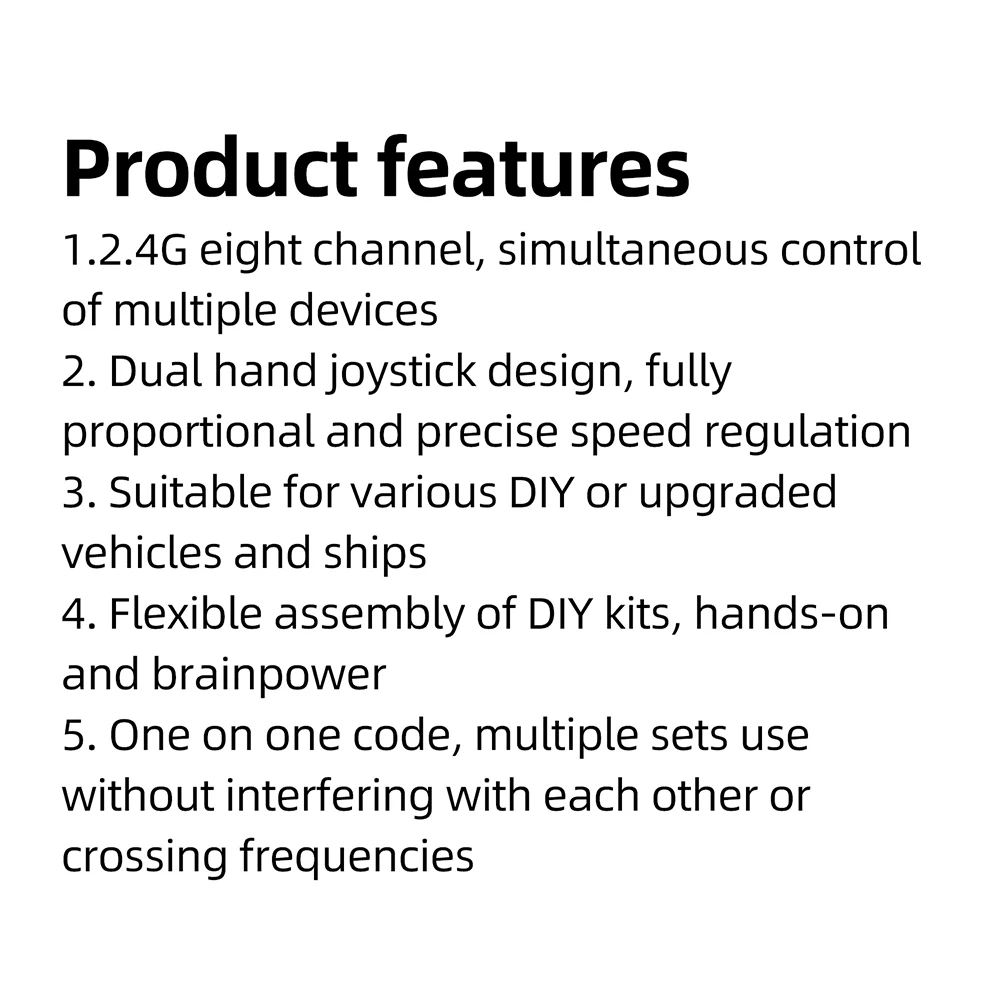 Product features

1.2.4G eight channel, simultaneous control of multiple devices
2. Dual hand joystick design, fully proportional and precise speed regulation
3. Suitable for various DIY or upgraded vehicles and ships
4. Flexible assembly of DIY kits, hands-on and brainpower
5. One on one code, multiple sets use without interfering with each other or crossing frequencies